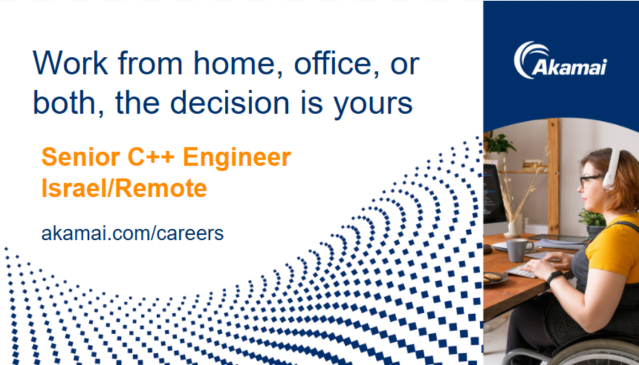 Work from home, office, or both, the decision is yours

Senior C++ Engineer
Israel/Remote

akamai.com/careers

Akamai